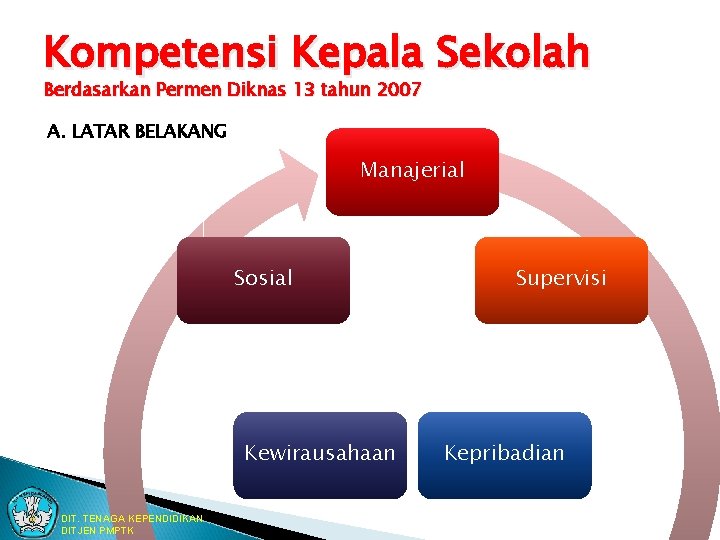 Kompetensi Kepala Sekolah
Berdasarkan Permen Diknas 13 tahun 2007

A. LATAR BELAKANG

Manajerial

Sosial

Supervisi

Kewirausahaan

Kepribadian

DIT. TENAGA KEPENDIDIKAN
DITJEN PMPTK